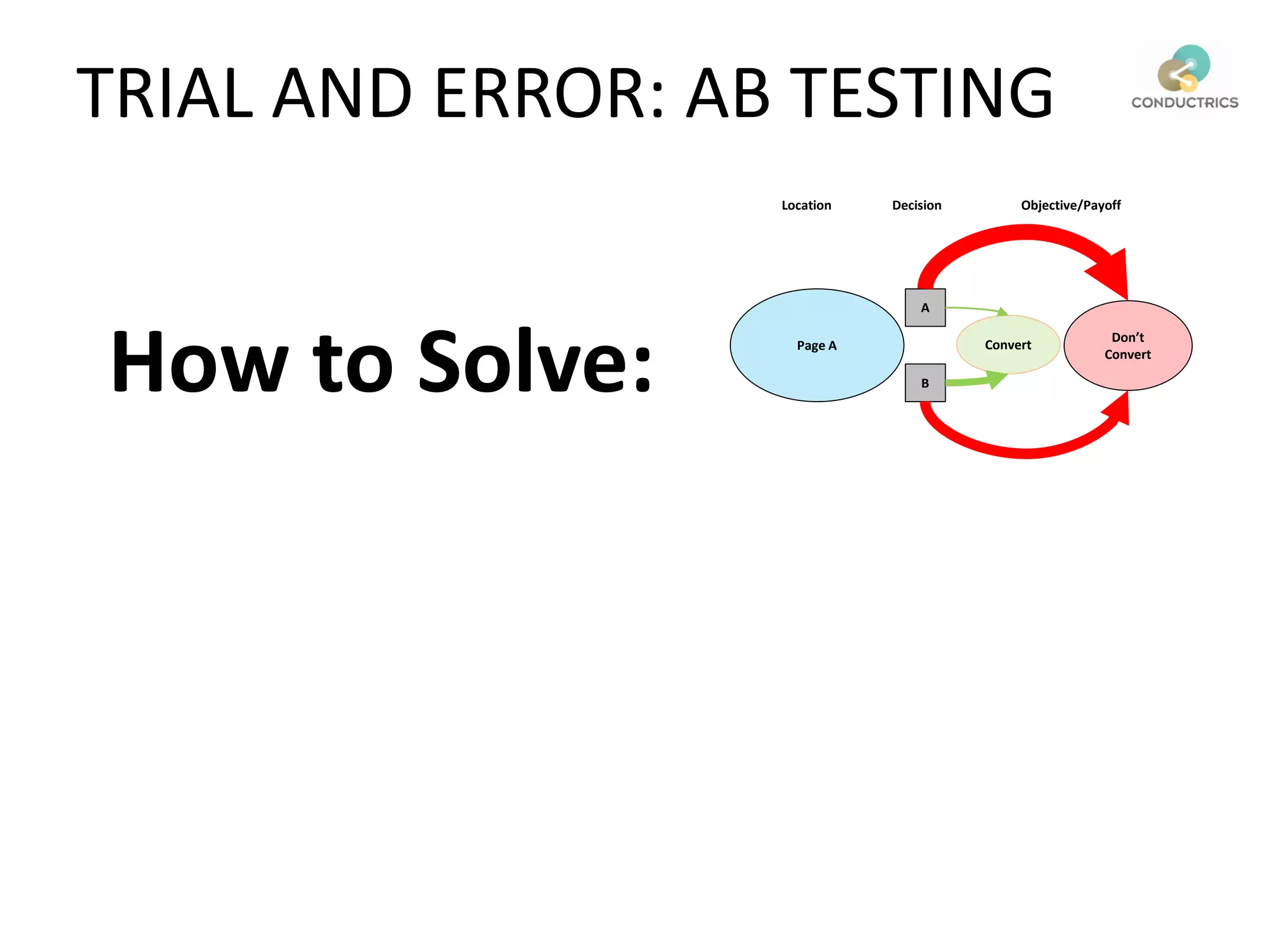 TRIAL AND ERROR: AB TESTING

CONDUCTRICS

How to Solve:

Location

Decision

Objective/Payoff

Page A

A

B

Convert

Don't Convert